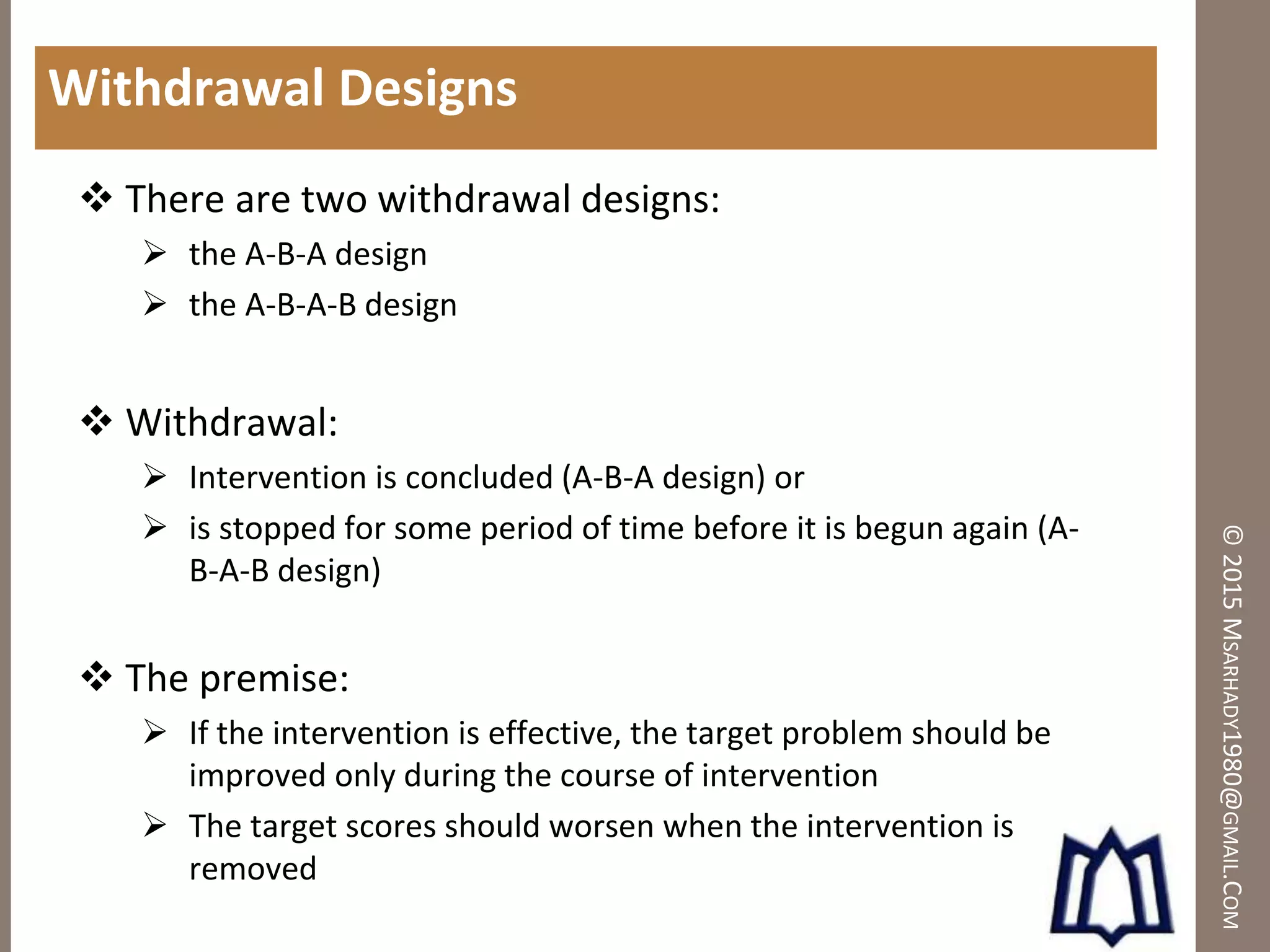 Withdrawal Designs

❖ There are two withdrawal designs:

➢ the A-B-A design

➢ the A-B-A-B design

❖ Withdrawal:

➢ Intervention is concluded (A-B-A design) or

➢ is stopped for some period of time before it is begun again (A-B-A-B design)

❖ The premise:

➢ If the intervention is effective, the target problem should be improved only during the course of intervention

➢ The target scores should worsen when the intervention is removed

© 2015 MSARHADY1980@GMAIL.COM